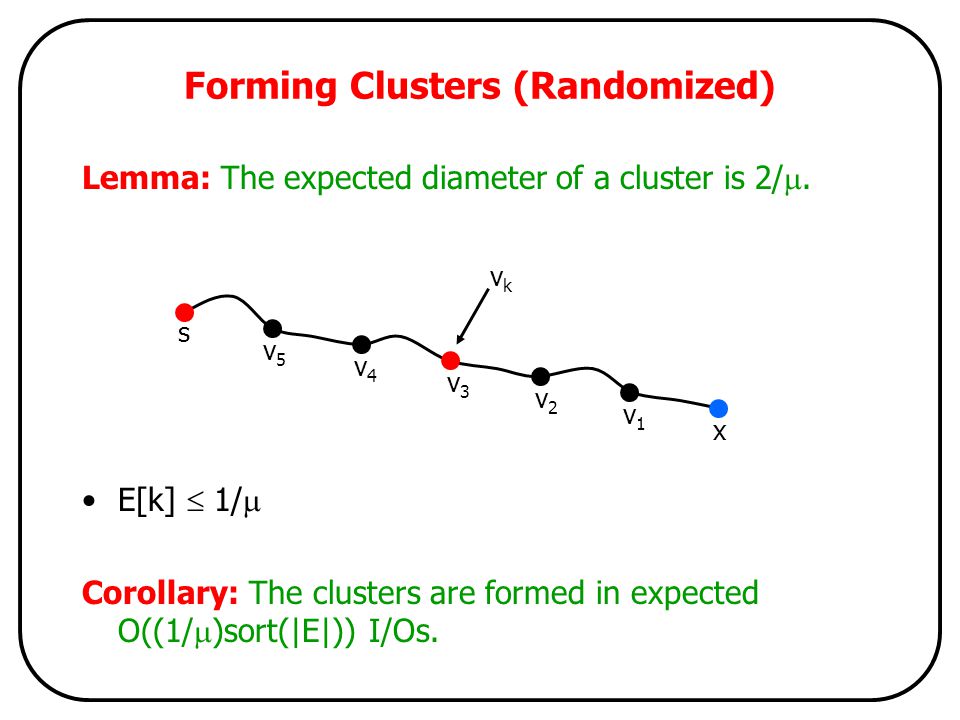 Forming Clusters (Randomized)

Lemma: The expected diameter of a cluster is $2/\mu$.

$v_k$

s

$v_5$

$v_4$

$v_3$

$v_2$

$v_1$

x

• $E[k] \leq 1/\mu$

Corollary: The clusters are formed in expected $O((1/\mu)sort(|E|))$ I/Os.